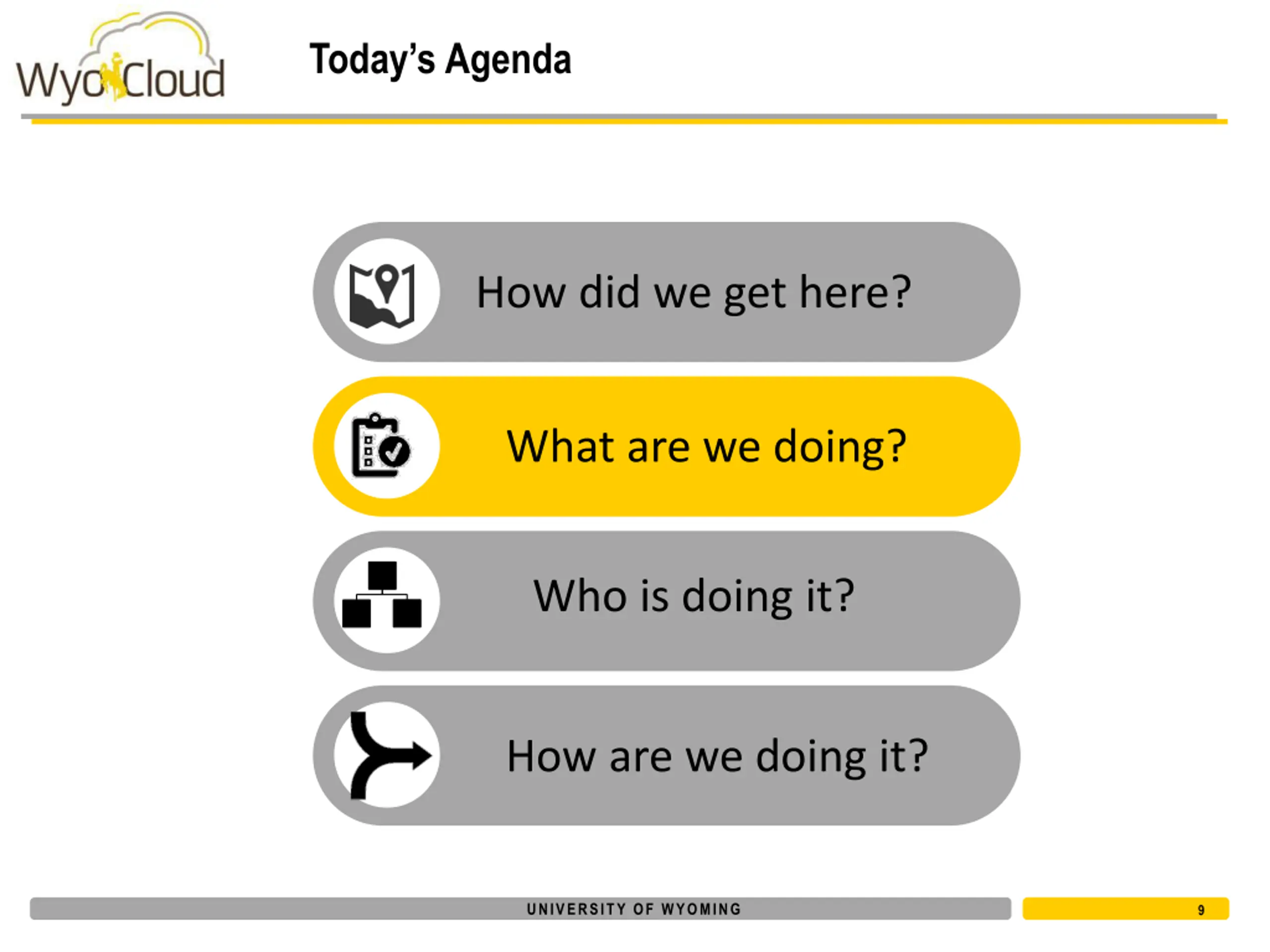 WyoCloud

Today's Agenda

How did we get here?

What are we doing?

Who is doing it?

How are we doing it?

UNIVERSITY OF WYOMING

9